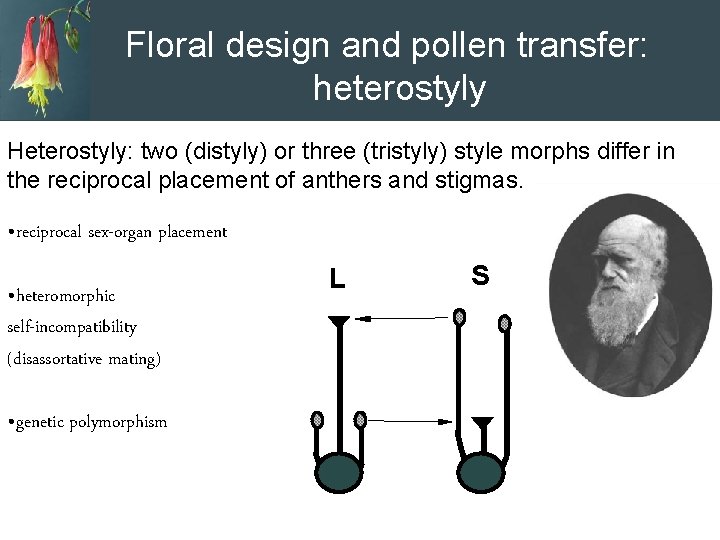 Floral design and pollen transfer: heterostyly

Heterostyly: two (distyly) or three (tristyly) style morphs differ in the reciprocal placement of anthers and stigmas.

•reciprocal sex-organ placement

•heteromorphic self-incompatibility (disassortative mating)

•genetic polymorphism

L

S